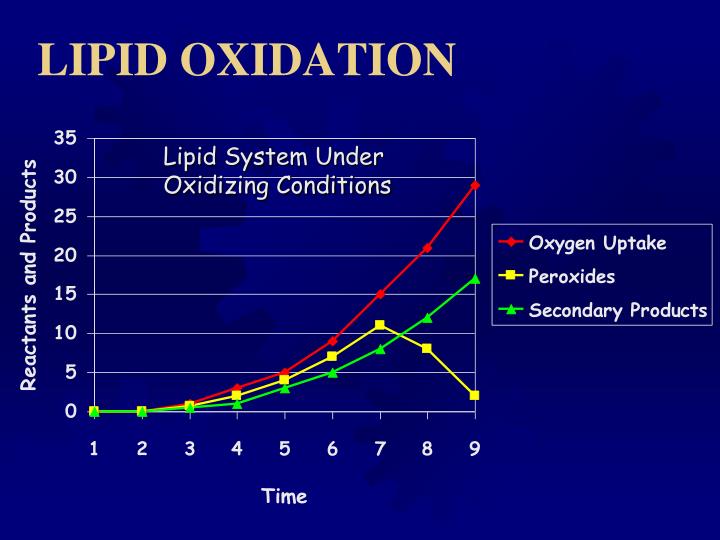 LIPID OXIDATION

Lipid System Under Oxidizing Conditions

Reactants and Products

35
30
25
20
15
10
5
0

1 2 3 4 5 6 7 8 9

Time

Oxygen Uptake
Peroxides
Secondary Products